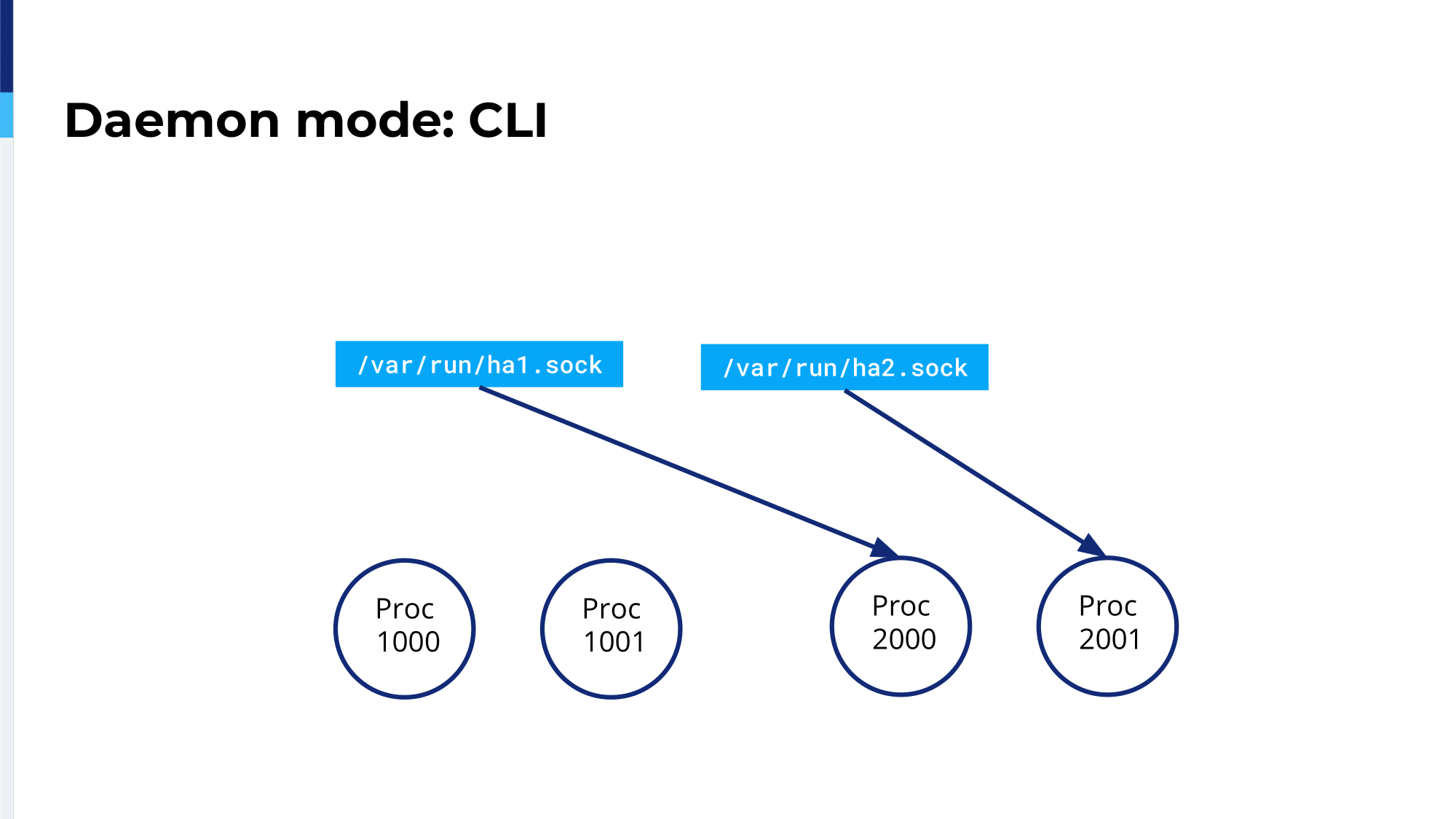 Daemon mode: CLI

/var/run/ha1.sock

/var/run/ha2.sock

Proc 1000

Proc 1001

Proc 2000

Proc 2001